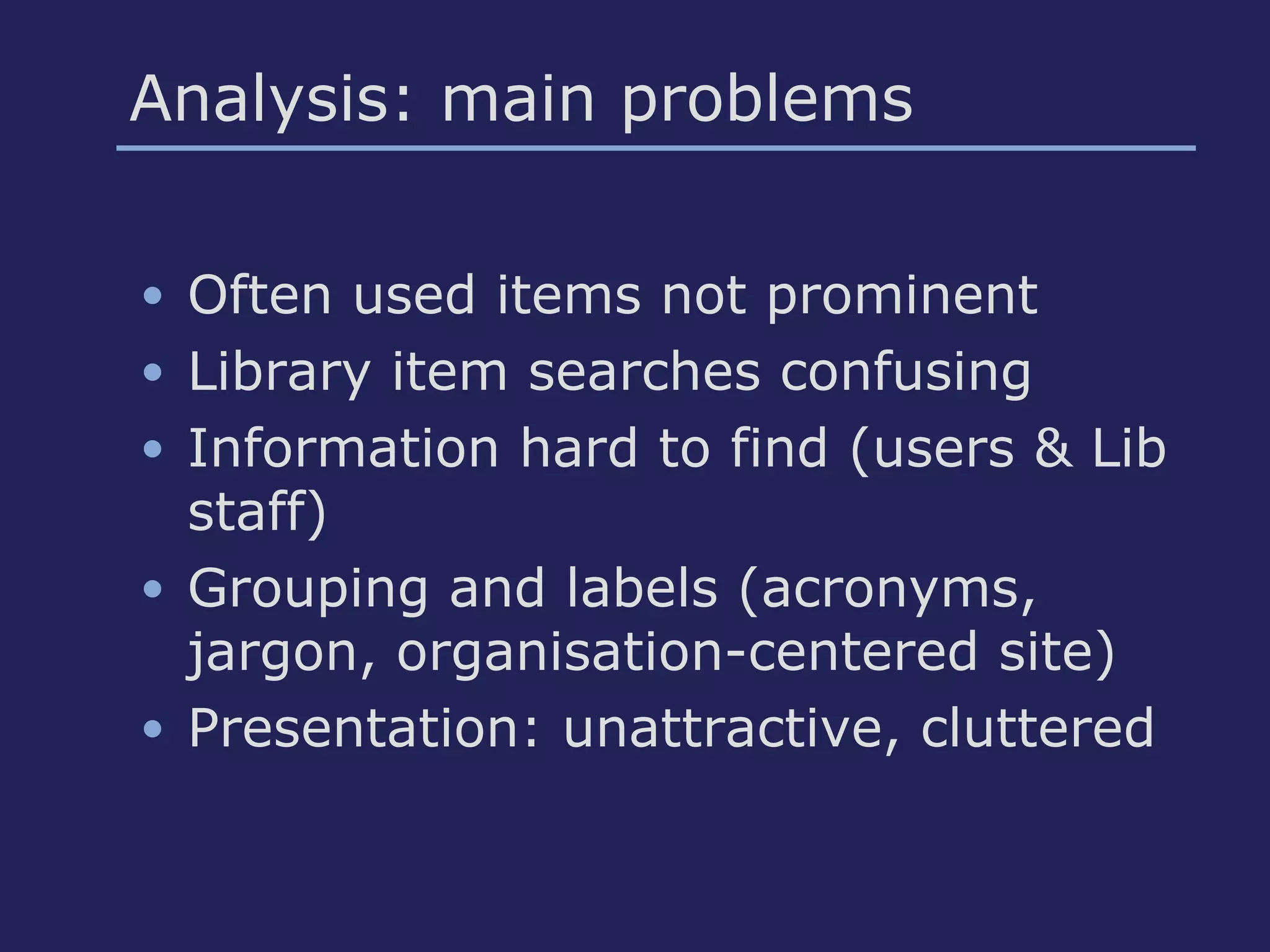 Analysis: main problems

• Often used items not prominent
• Library item searches confusing
• Information hard to find (users & Lib staff)
• Grouping and labels (acronyms, jargon, organisation-centered site)
• Presentation: unattractive, cluttered